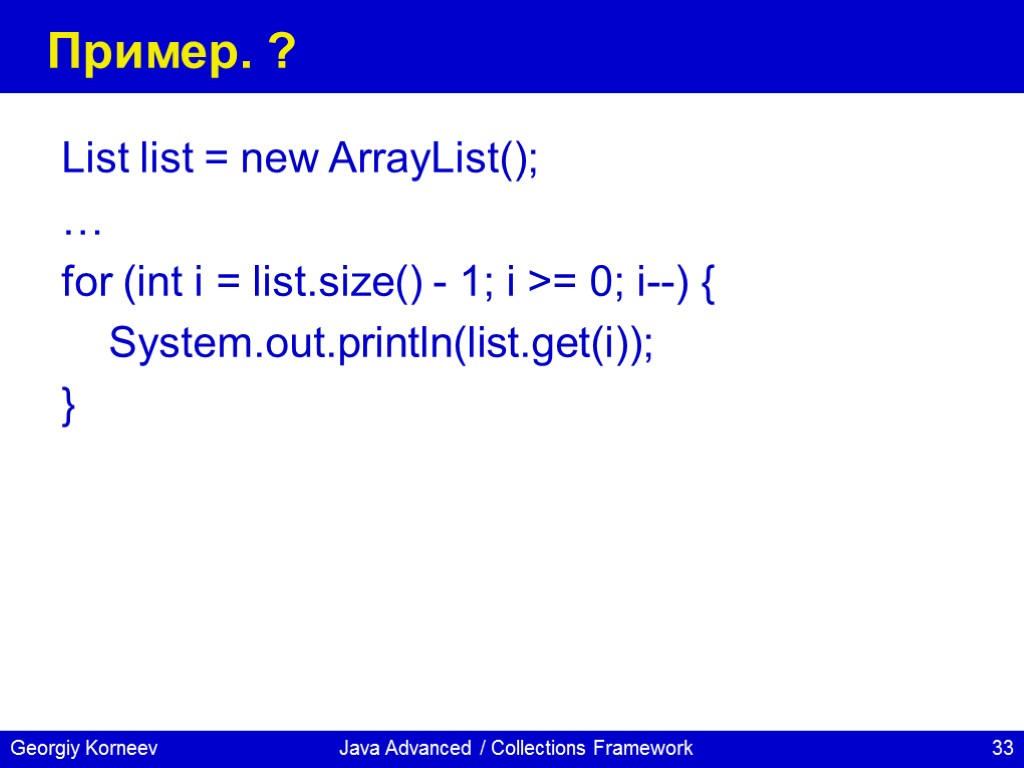 Пример. ?

List list = new ArrayList();
…
for (int i = list.size() - 1; i >= 0; i--) {
System.out.println(list.get(i));
}

Georgiy Korneev
Java Advanced / Collections Framework
33